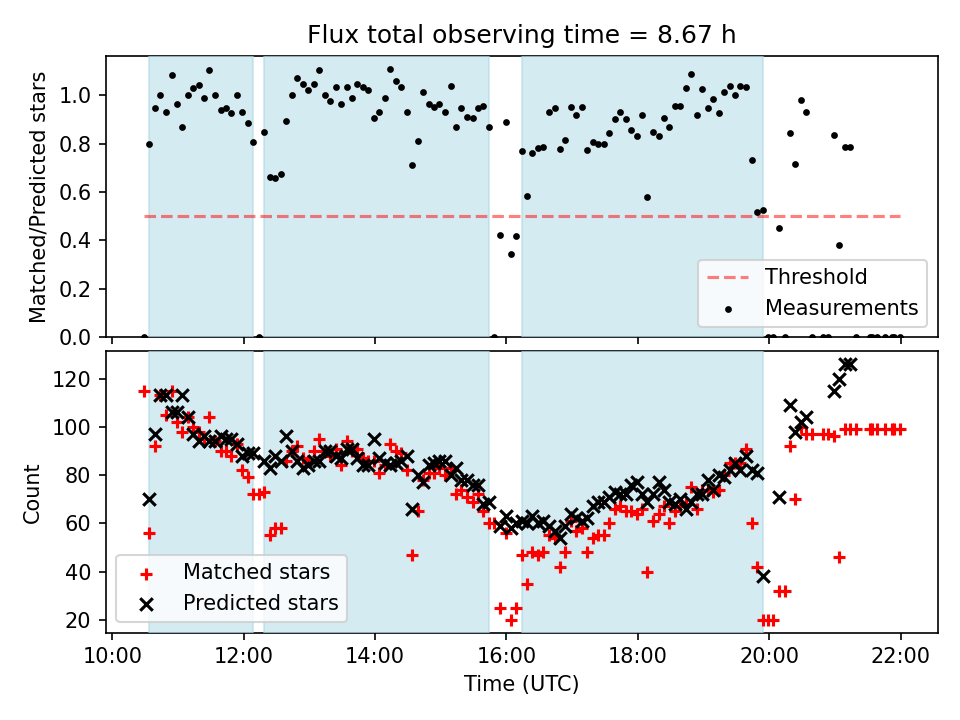 Flux total observing time = 8.67 h

Matched/Predicted stars

1.0
0.8
0.6
0.4
0.2
0.0

Threshold
Measurements

Count

120
100
80
60
40
20

Matched stars
Predicted stars

10:00
12:00
14:00
16:00
18:00
20:00
22:00

Time (UTC)